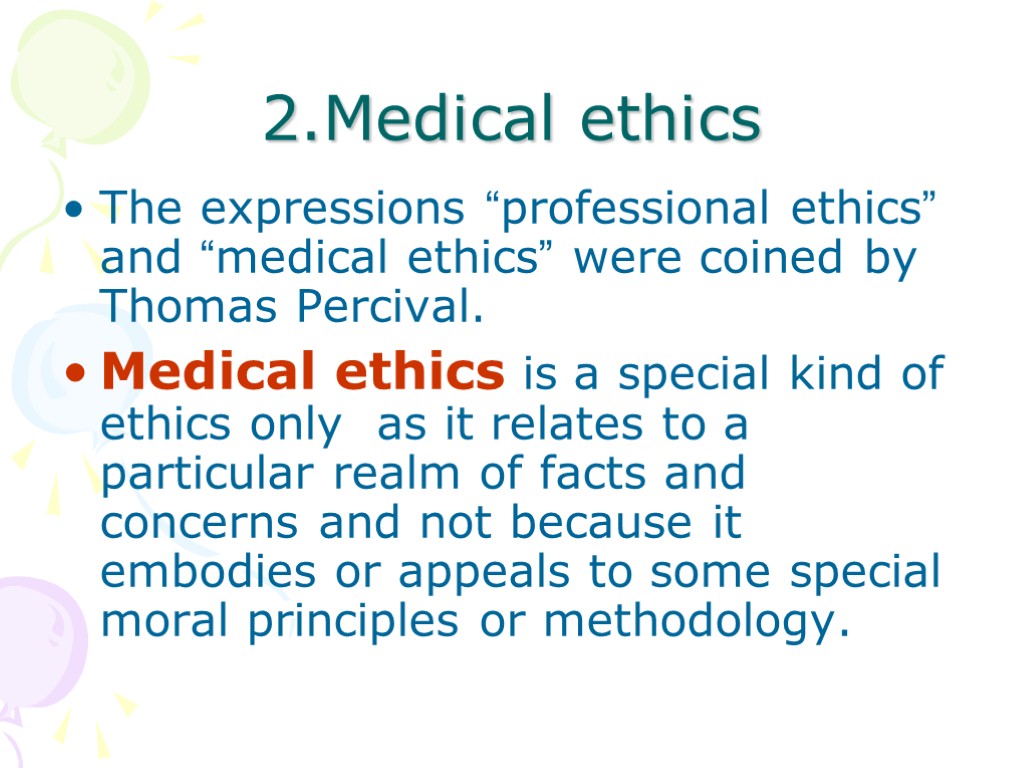 2.Medical ethics

• The expressions “professional ethics” and “medical ethics” were coined by Thomas Percival.

• Medical ethics is a special kind of ethics only as it relates to a particular realm of facts and concerns and not because it embodies or appeals to some special moral principles or methodology.